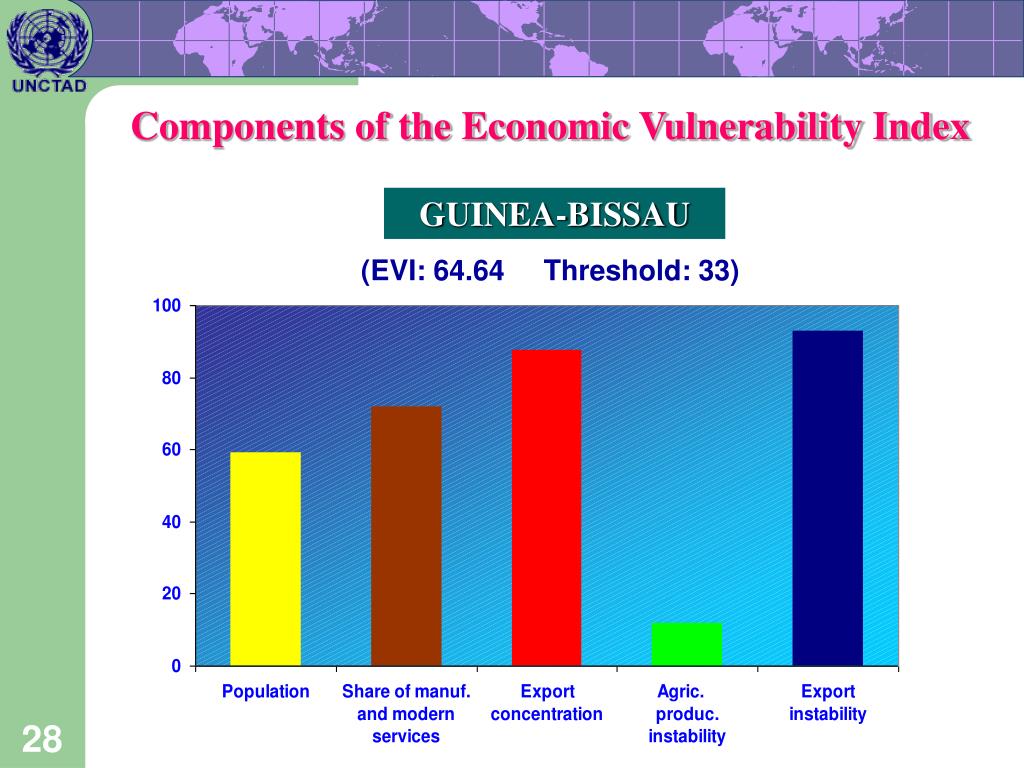 UNCTAD

Components of the Economic Vulnerability Index

GUINEA-BISSAU

(EVI: 64.64 Threshold: 33)

100
80
60
40
20
0

Population
Share of manuf. and modern services
Export concentration
Agric. produc. instability
Export instability

28